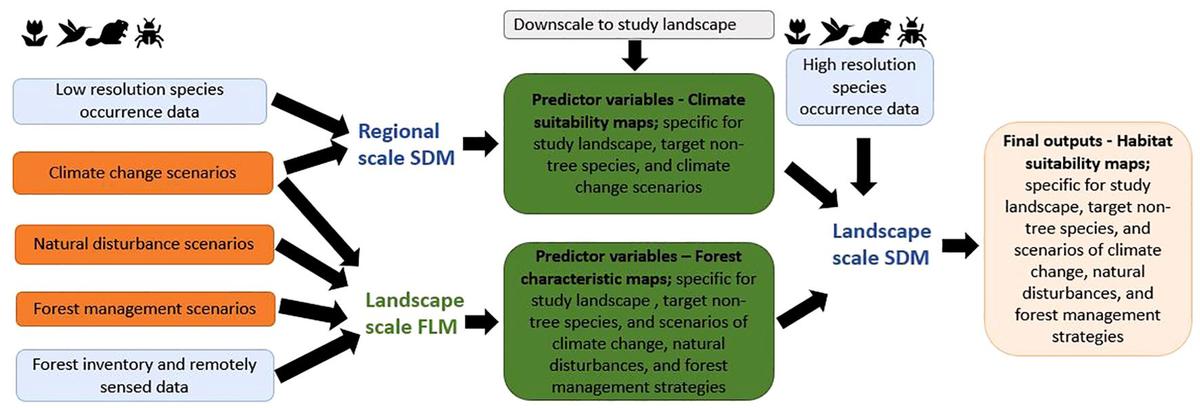 Low resolution species occurrence data

Climate change scenarios

Natural disturbance scenarios

Forest management scenarios

Forest inventory and remotely sensed data

Regional scale SDM

Landscape scale FLM

Downscale to study landscape

Predictor variables - Climate suitability maps; specific for study landscape, target non-tree species, and climate change scenarios

Predictor variables – Forest characteristic maps; specific for study landscape , target non-tree species, and scenarios of climate change, natural disturbances, and forest management strategies

High resolution species occurrence data

Landscape scale SDM

Final outputs - Habitat suitability maps; specific for study landscape, target non-tree species, and scenarios of climate change, natural disturbances, and forest management strategies